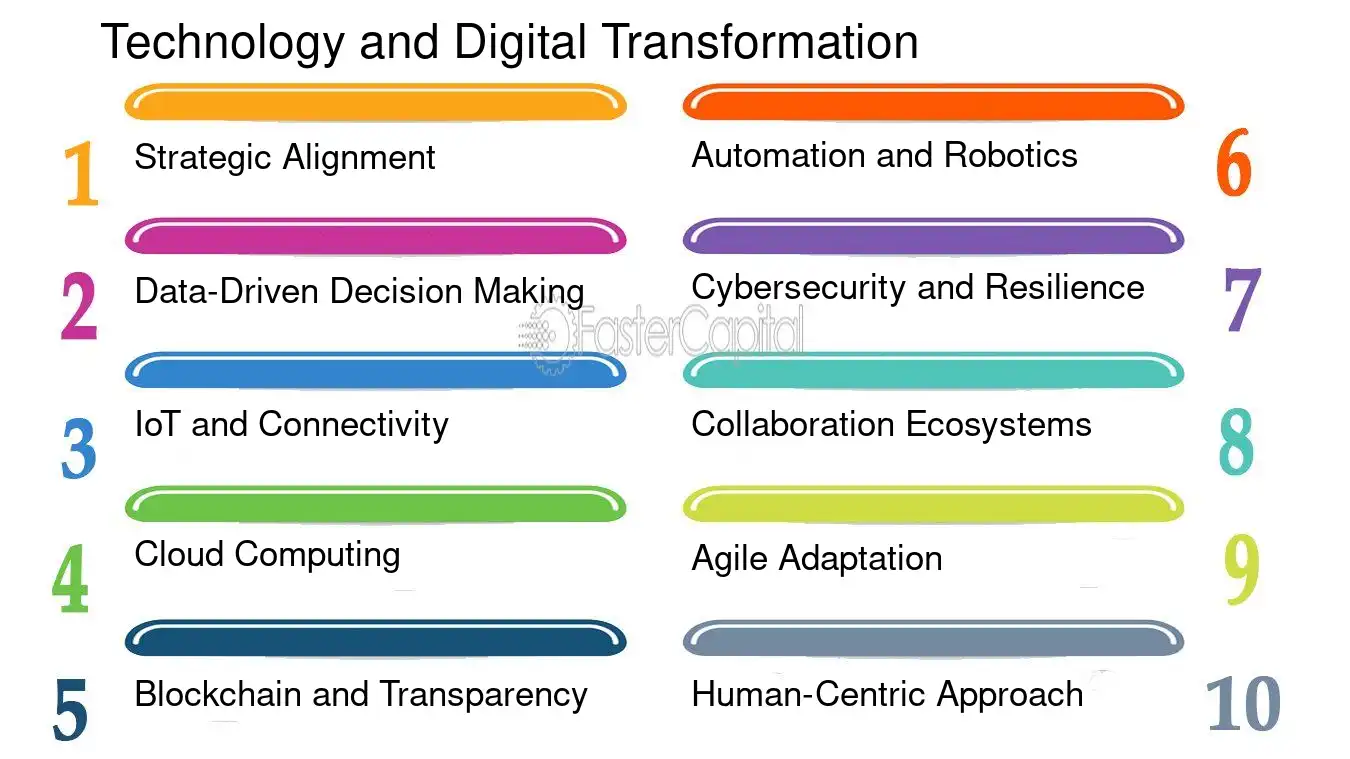 Technology and Digital Transformation

1 Strategic Alignment

2 Data-Driven Decision Making

3 IoT and Connectivity

4 Cloud Computing

5 Blockchain and Transparency

Automation and Robotics 6

Cybersecurity and Resilience 7

Collaboration Ecosystems 8

Agile Adaptation 9

Human-Centric Approach 10

FasterCapital